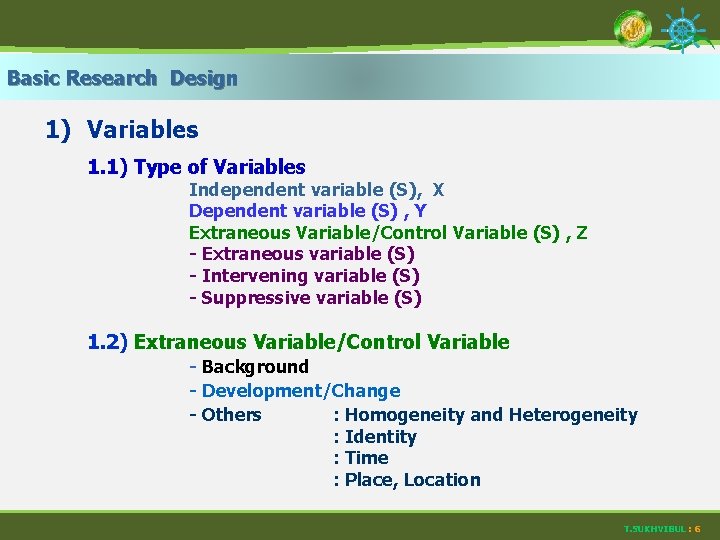 Basic Research Design

1) Variables

1.1) Type of Variables
Independent variable (S), X
Dependent variable (S) , Y
Extraneous Variable/Control Variable (S) , Z
- Extraneous variable (S)
- Intervening variable (S)
- Suppressive variable (S)

1.2) Extraneous Variable/Control Variable
- Background
- Development/Change
- Others : Homogeneity and Heterogeneity
: Identity
: Time
: Place, Location

T.SUKHVIBUL : 6